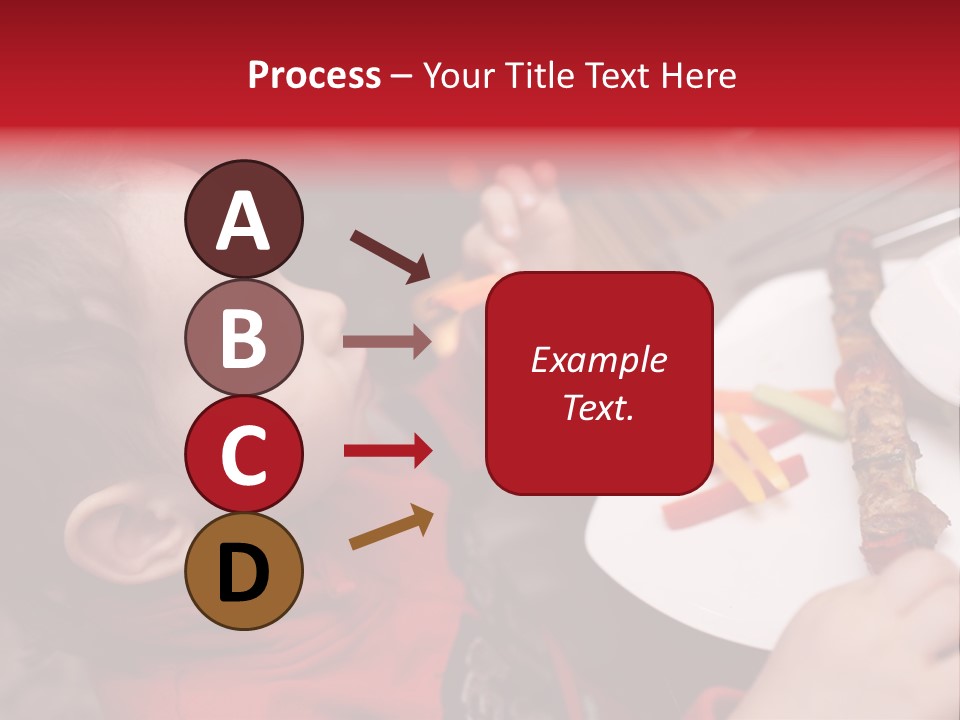 Process – Your Title Text Here

A

B

C

D

Example Text.